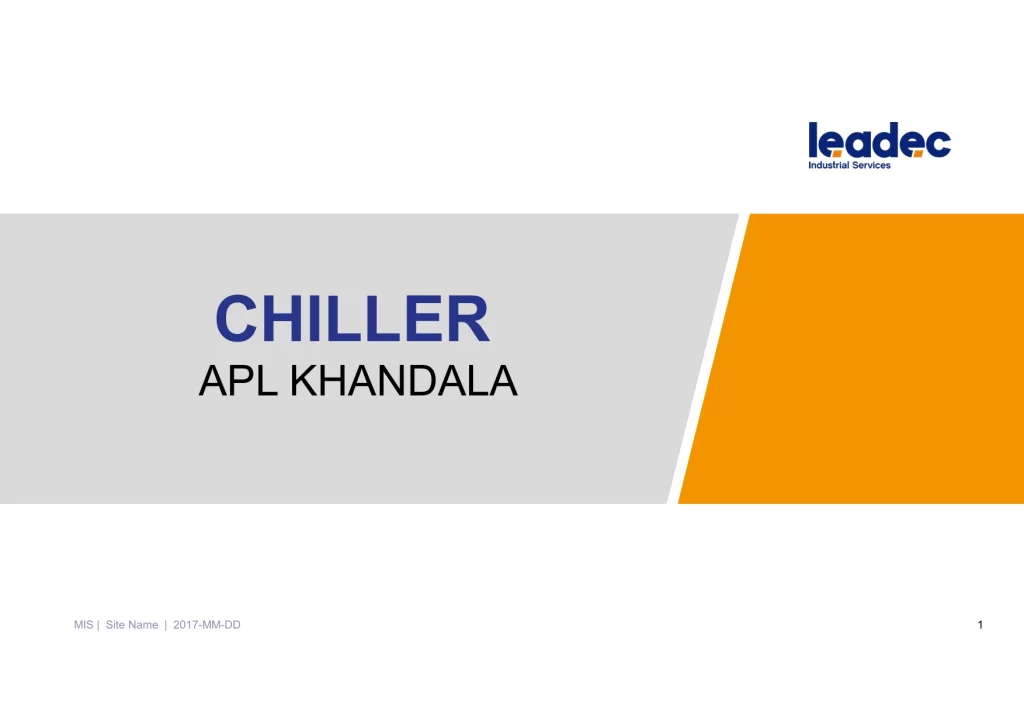 leadec
Industrial Services

CHILLER
APL KHANDALA

MIS | Site Name | 2017-MM-DD

1